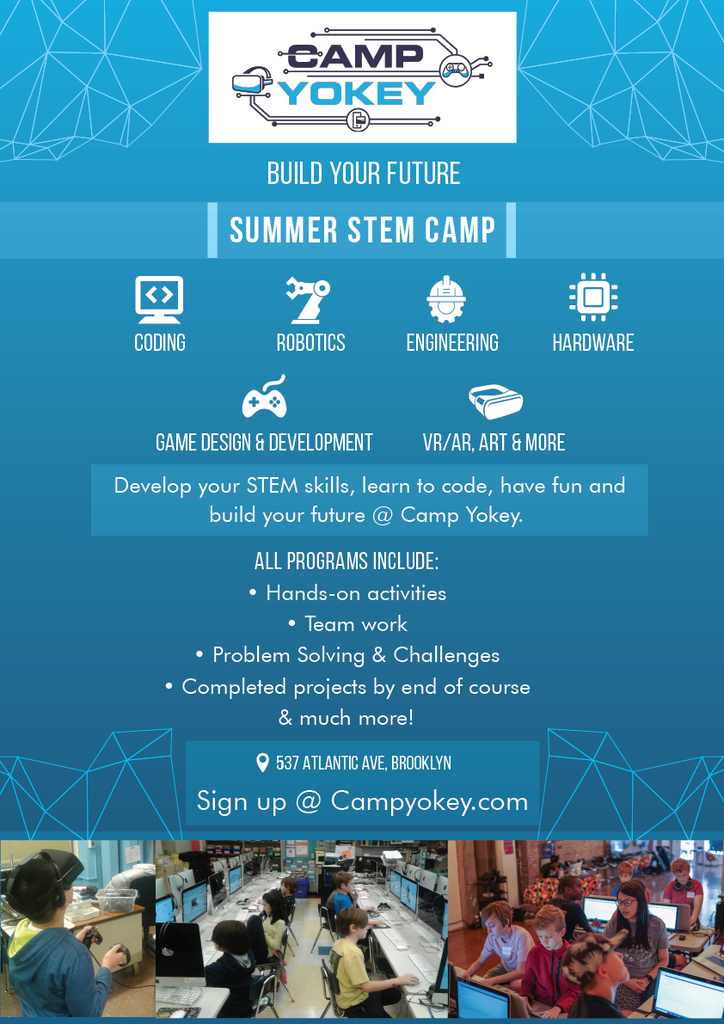 CAMP YOKEY

BUILD YOUR FUTURE

SUMMER STEM CAMP

CODING

ROBOTICS

ENGINEERING

HARDWARE

GAME DESIGN & DEVELOPMENT

VR/AR, ART & MORE

Develop your STEM skills, learn to code, have fun and build your future @ Camp Yokey.

ALL PROGRAMS INCLUDE:
• Hands-on activities
• Team work
• Problem Solving & Challenges
• Completed projects by end of course
& much more!

537 ATLANTIC AVE, BROOKLYN

Sign up @ Campyokey.com